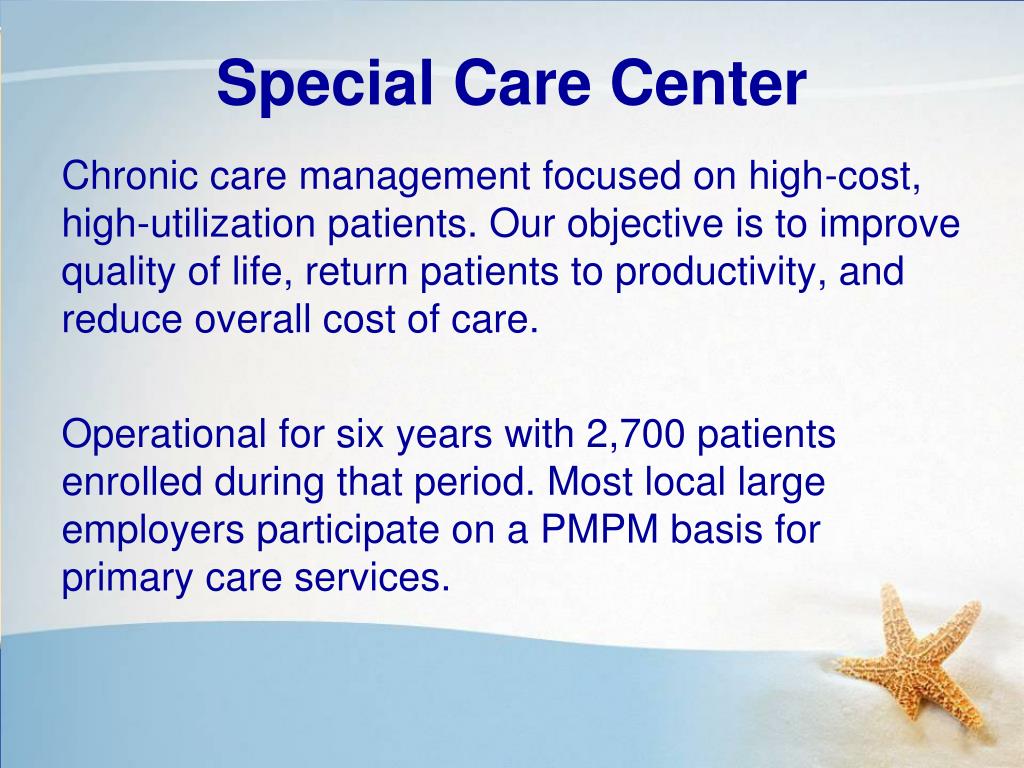 Special Care Center

Chronic care management focused on high-cost, high-utilization patients. Our objective is to improve quality of life, return patients to productivity, and reduce overall cost of care.

Operational for six years with 2,700 patients enrolled during that period. Most local large employers participate on a PMPM basis for primary care services.